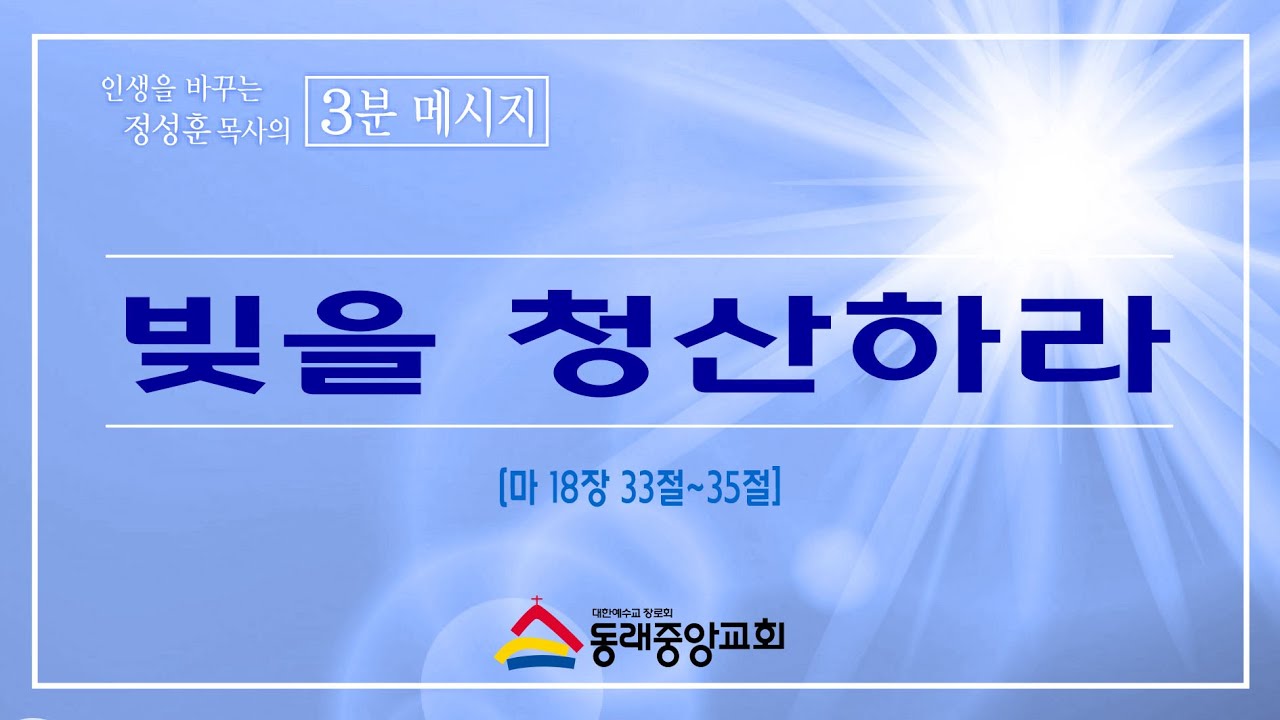 인생을 바꾸는
정성훈 목사의 3분 메시지

빚을 청산하라

[마 18장 33절~35절]

대한예수교 장로회
동래중앙교회